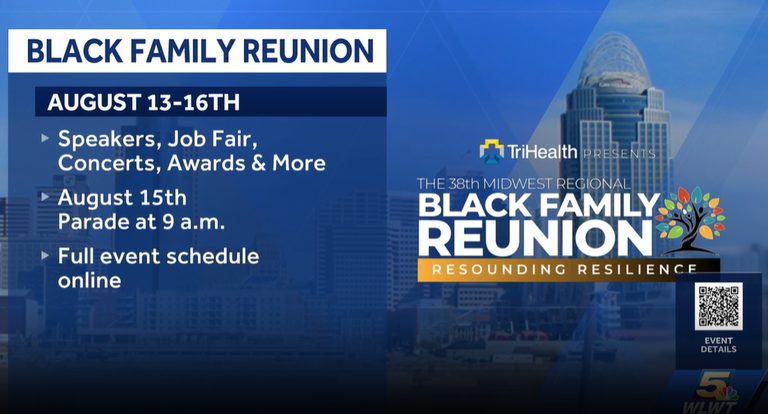 BLACK FAMILY REUNION

AUGUST 13-16TH

Speakers, Job Fair, Concerts, Awards & More

August 15th Parade at 9 a.m.

Full event schedule online

TriHealth PRESENTS

THE 38th MIDWEST REGIONAL

BLACK FAMILY REUNION

RESOUNDING RESILIENCE

EVENT DETAILS

5

WLWT